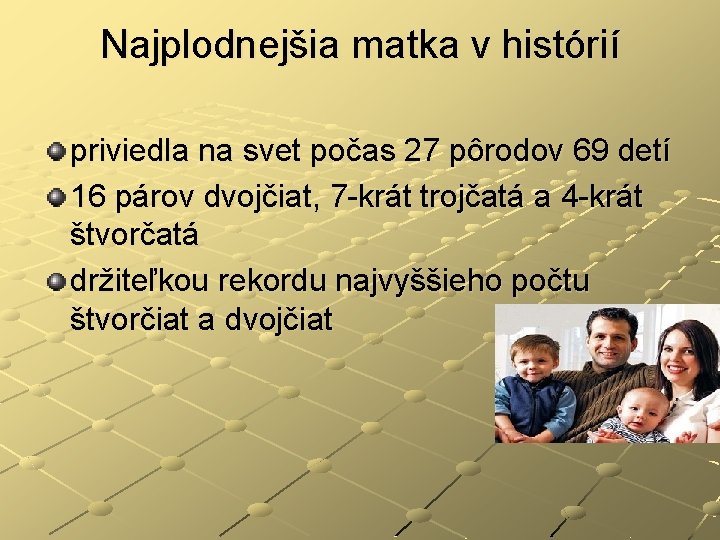 Najplodnejšia matka v histórií

priviedla na svet počas 27 pôrodov 69 detí

16 párov dvojčiat, 7-krát trojčatá a 4-krát štvorčatá

držiteľkou rekordu najvyššieho počtu štvorčiat a dvojčiat